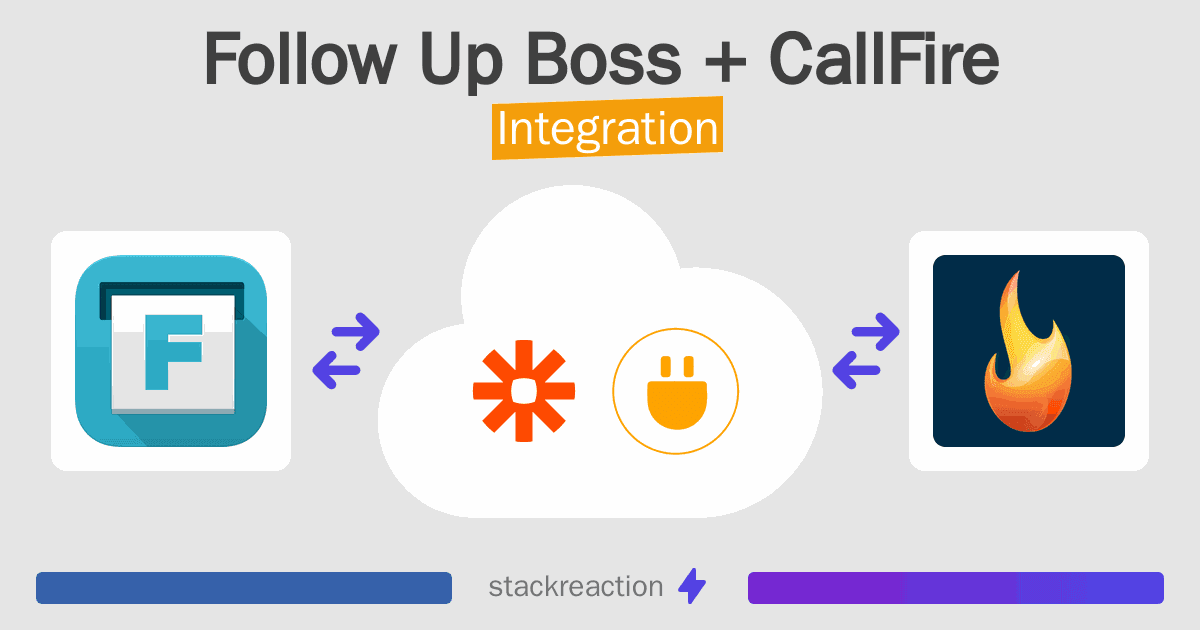 Follow Up Boss + CallFire
Integration

F

stackreaction